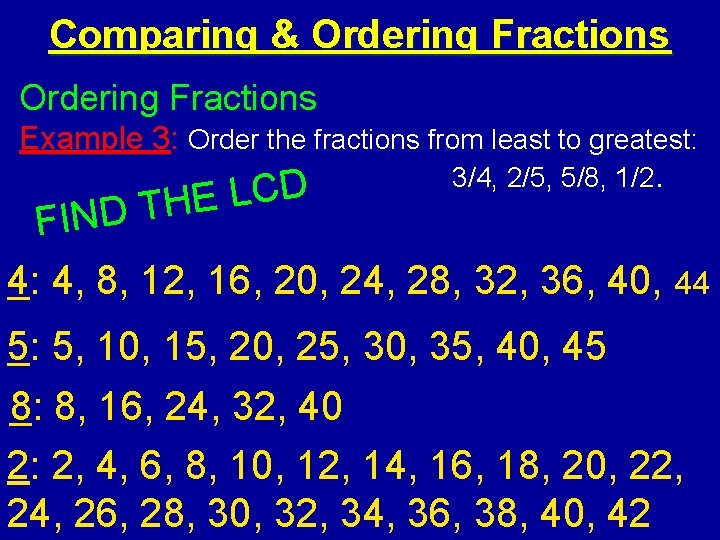 Comparing & Ordering Fractions

Ordering Fractions

Example 3: Order the fractions from least to greatest: 3/4, 2/5, 5/8, 1/2.

FIND THE LCD

4: 4, 8, 12, 16, 20, 24, 28, 32, 36, 40, 44

5: 5, 10, 15, 20, 25, 30, 35, 40, 45

8: 8, 16, 24, 32, 40

2: 2, 4, 6, 8, 10, 12, 14, 16, 18, 20, 22, 24, 26, 28, 30, 32, 34, 36, 38, 40, 42